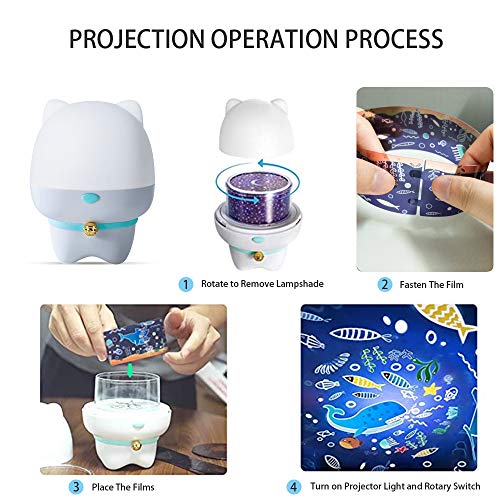 PROJECTION OPERATION PROCESS

1 Rotate to Remove Lampshade

2 Fasten The Film

3 Place The Films

4 Turn on Projector Light and Rotary Switch